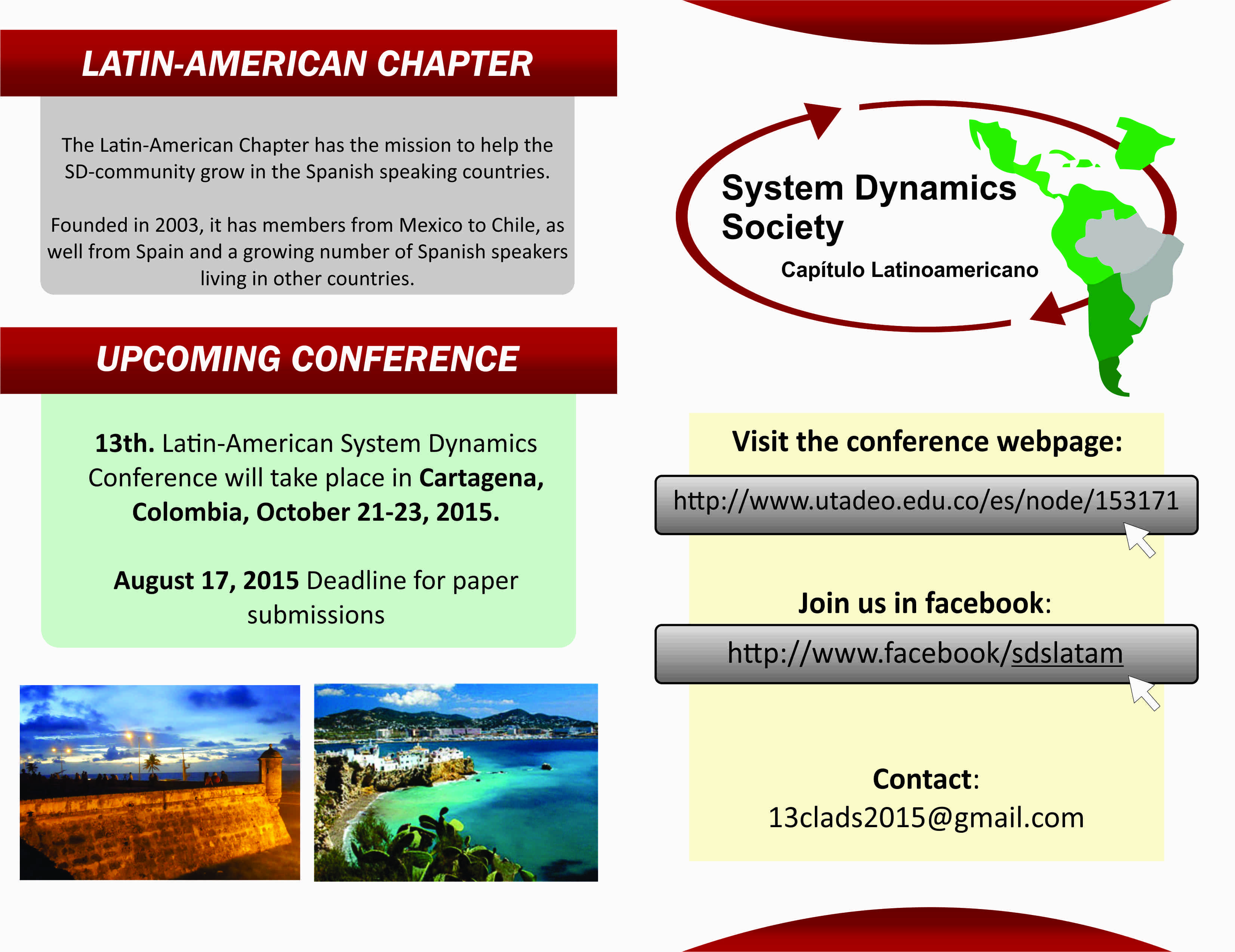 LATIN-AMERICAN CHAPTER

The Latin-American Chapter has the mission to help the SD-community grow in the Spanish speaking countries.

Founded in 2003, it has members from Mexico to Chile, as well from Spain and a growing number of Spanish speakers living in other countries.

UPCOMING CONFERENCE

13th. Latin-American System Dynamics Conference will take place in Cartagena, Colombia, October 21-23, 2015.

August 17, 2015 Deadline for paper submissions

System Dynamics Society

Capítulo Latinoamericano

Visit the conference webpage:

http://www.utadeo.edu.co/es/node/153171

Join us in facebook:

http://www.facebook/sdslatam

Contact:
13clads2015@gmail.com